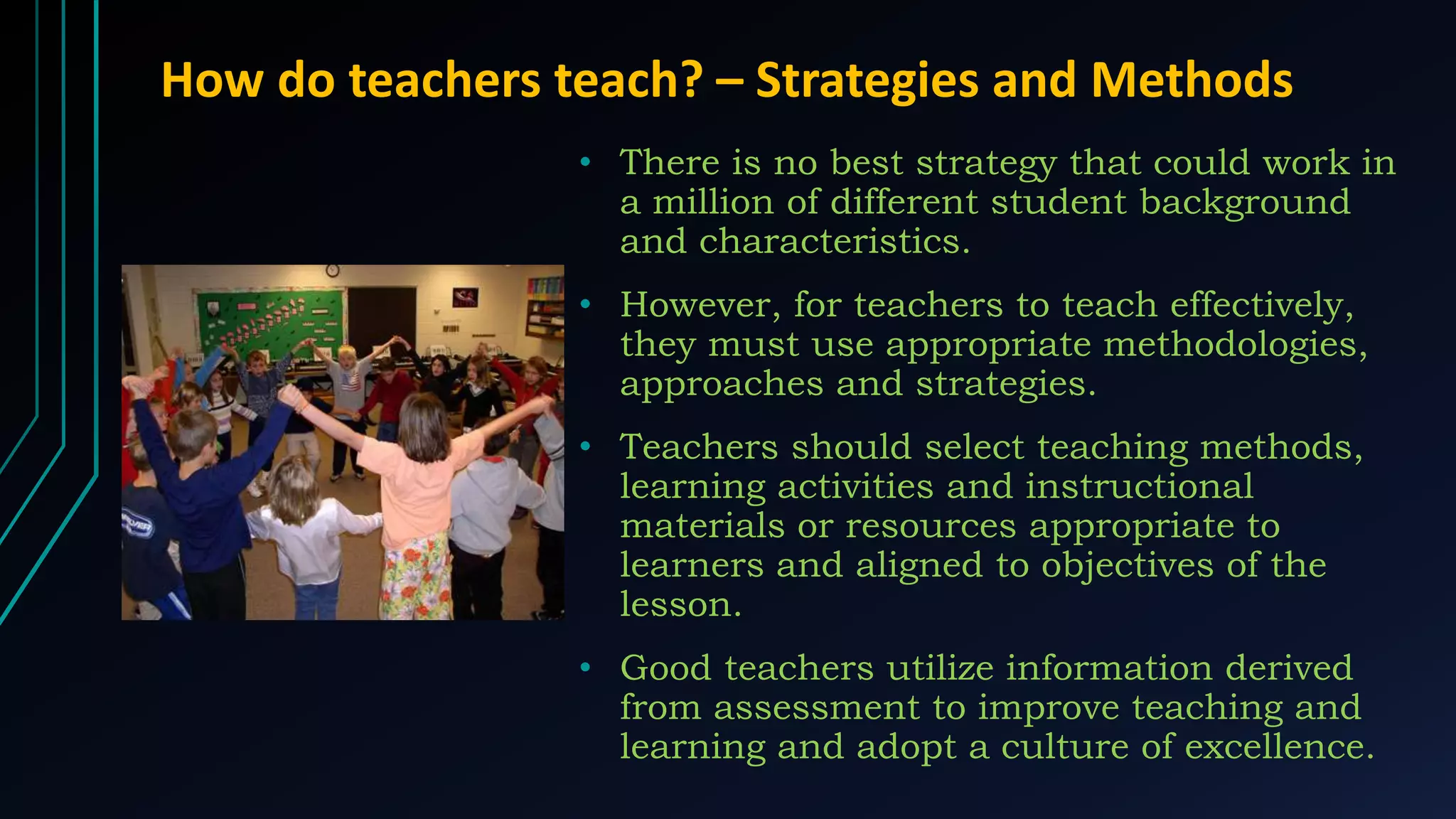 How do teachers teach? – Strategies and Methods

• There is no best strategy that could work in a million of different student background and characteristics.

• However, for teachers to teach effectively, they must use appropriate methodologies, approaches and strategies.

• Teachers should select teaching methods, learning activities and instructional materials or resources appropriate to learners and aligned to objectives of the lesson.

• Good teachers utilize information derived from assessment to improve teaching and learning and adopt a culture of excellence.